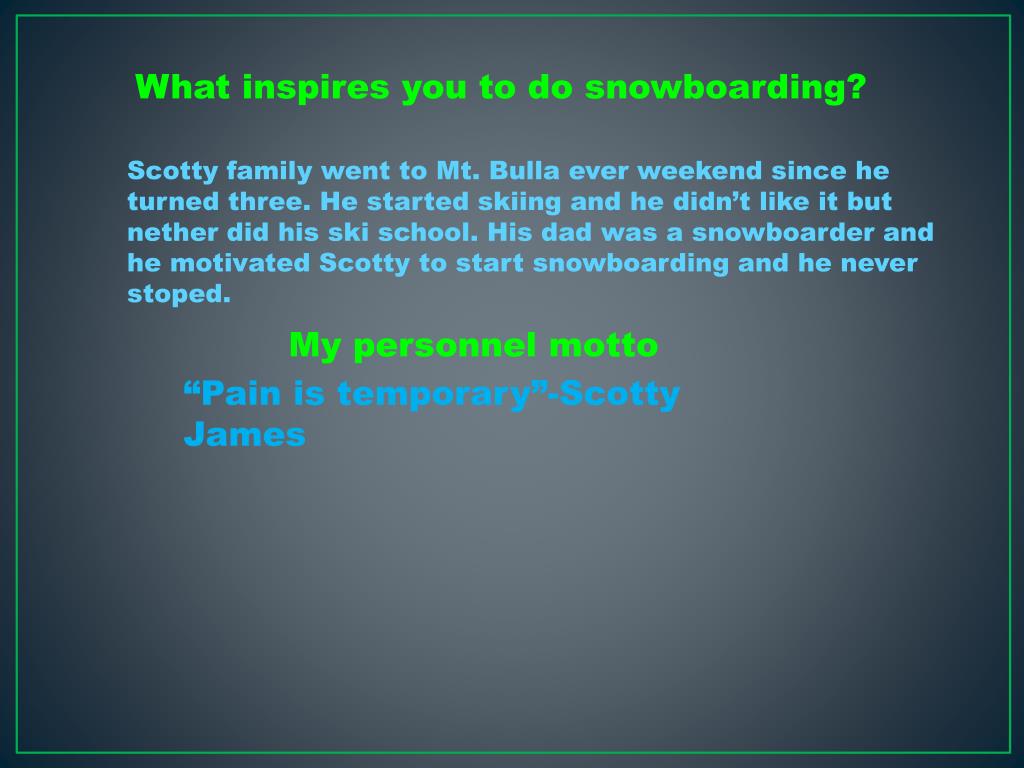 What inspires you to do snowboarding?

Scotty family went to Mt. Bulla ever weekend since he turned three. He started skiing and he didn’t like it but nether did his ski school. His dad was a snowboarder and he motivated Scotty to start snowboarding and he never stoped.

My personnel motto

“Pain is temporary”-Scotty James